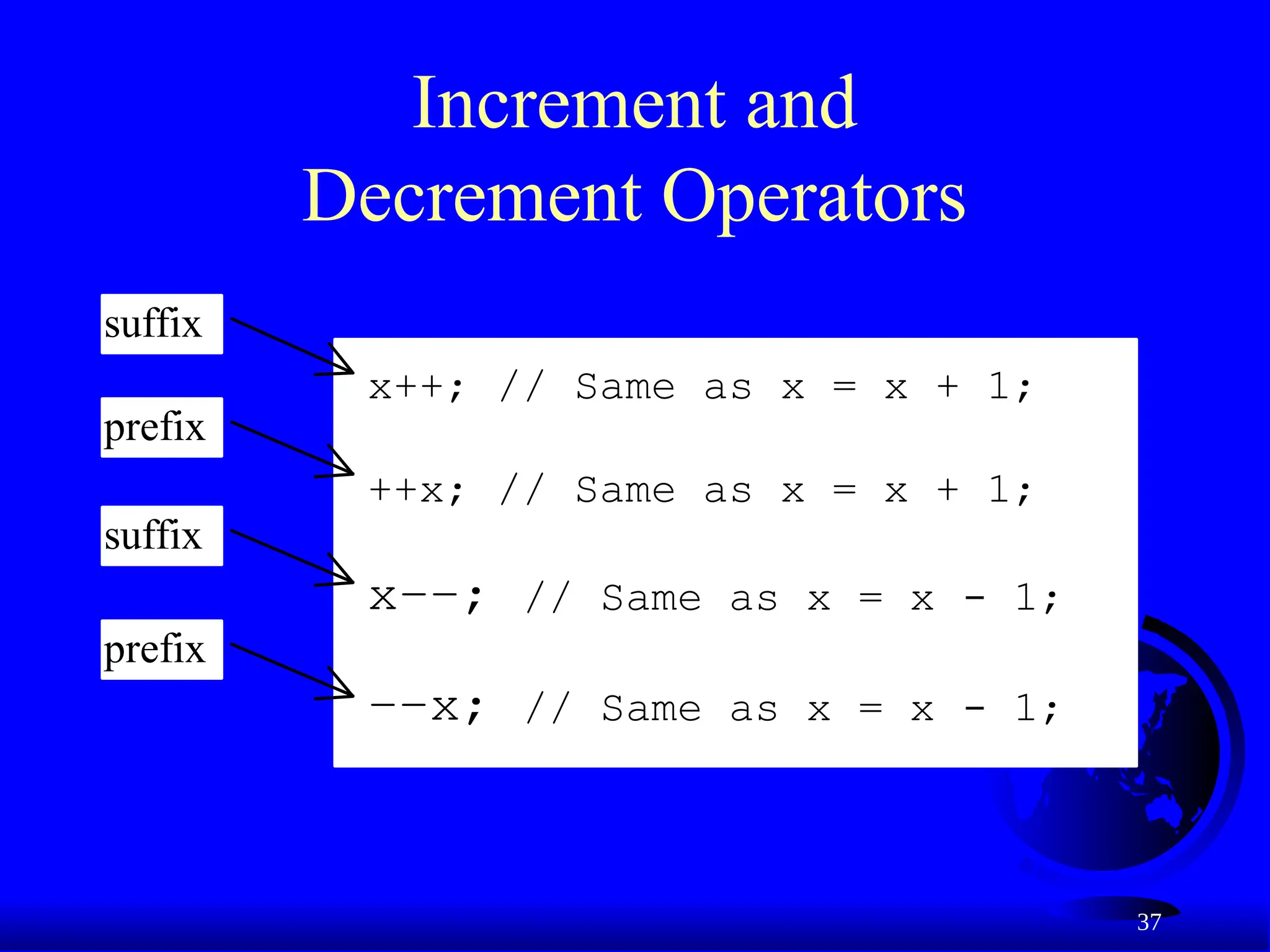 Increment and Decrement Operators

suffix

prefix

suffix

prefix

x++; // Same as x = x + 1;

++x; // Same as x = x + 1;

x--; // Same as x = x - 1;

--x; // Same as x = x - 1;

37